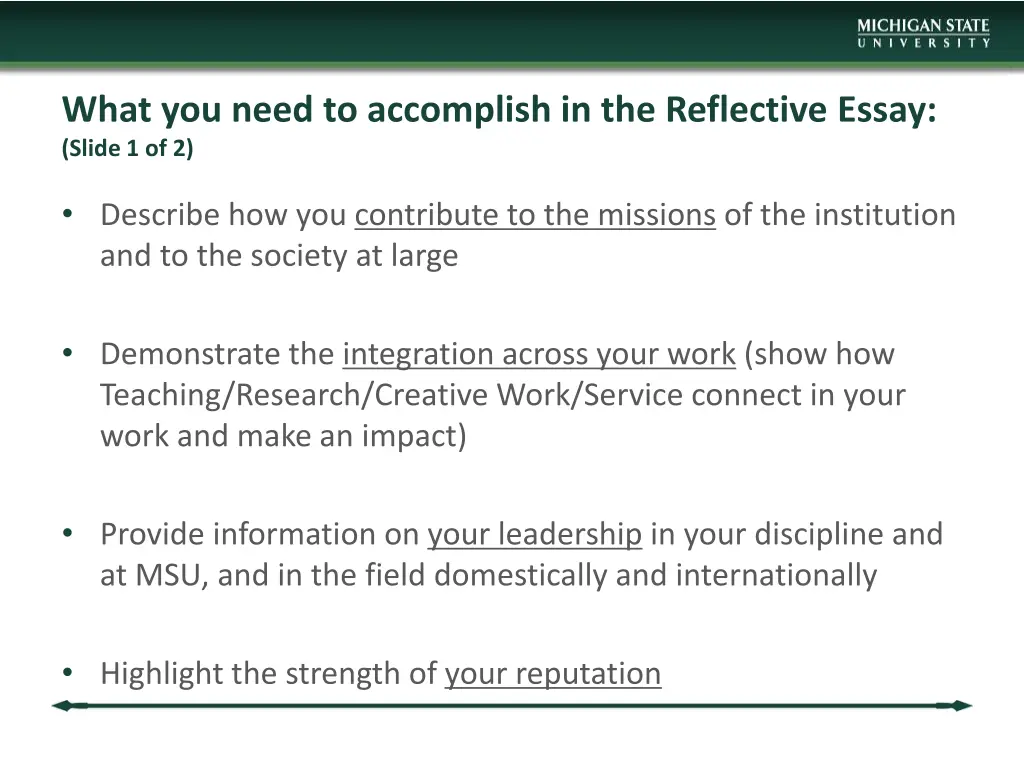 MICHIGAN STATE
UNIVERSITY

What you need to accomplish in the Reflective Essay:
(Slide 1 of 2)

• Describe how you contribute to the missions of the institution and to the society at large

• Demonstrate the integration across your work (show how Teaching/Research/Creative Work/Service connect in your work and make an impact)

• Provide information on your leadership in your discipline and at MSU, and in the field domestically and internationally

• Highlight the strength of your reputation